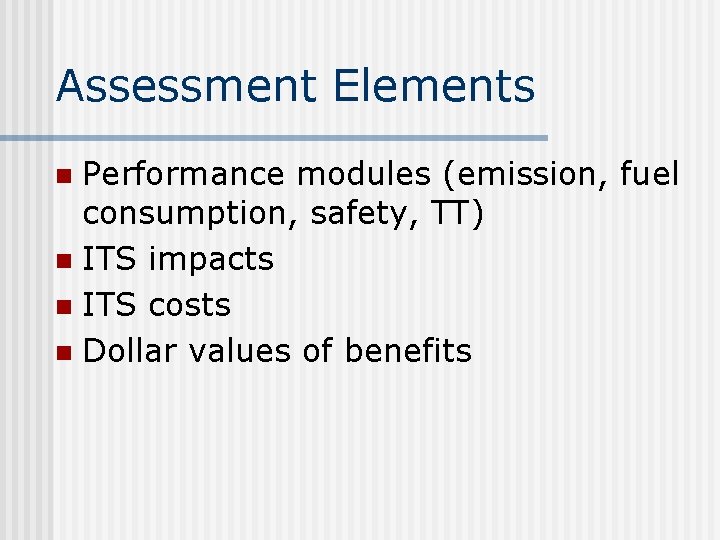 Assessment Elements

- Performance modules (emission, fuel consumption, safety, TT)
- ITS impacts
- ITS costs
- Dollar values of benefits